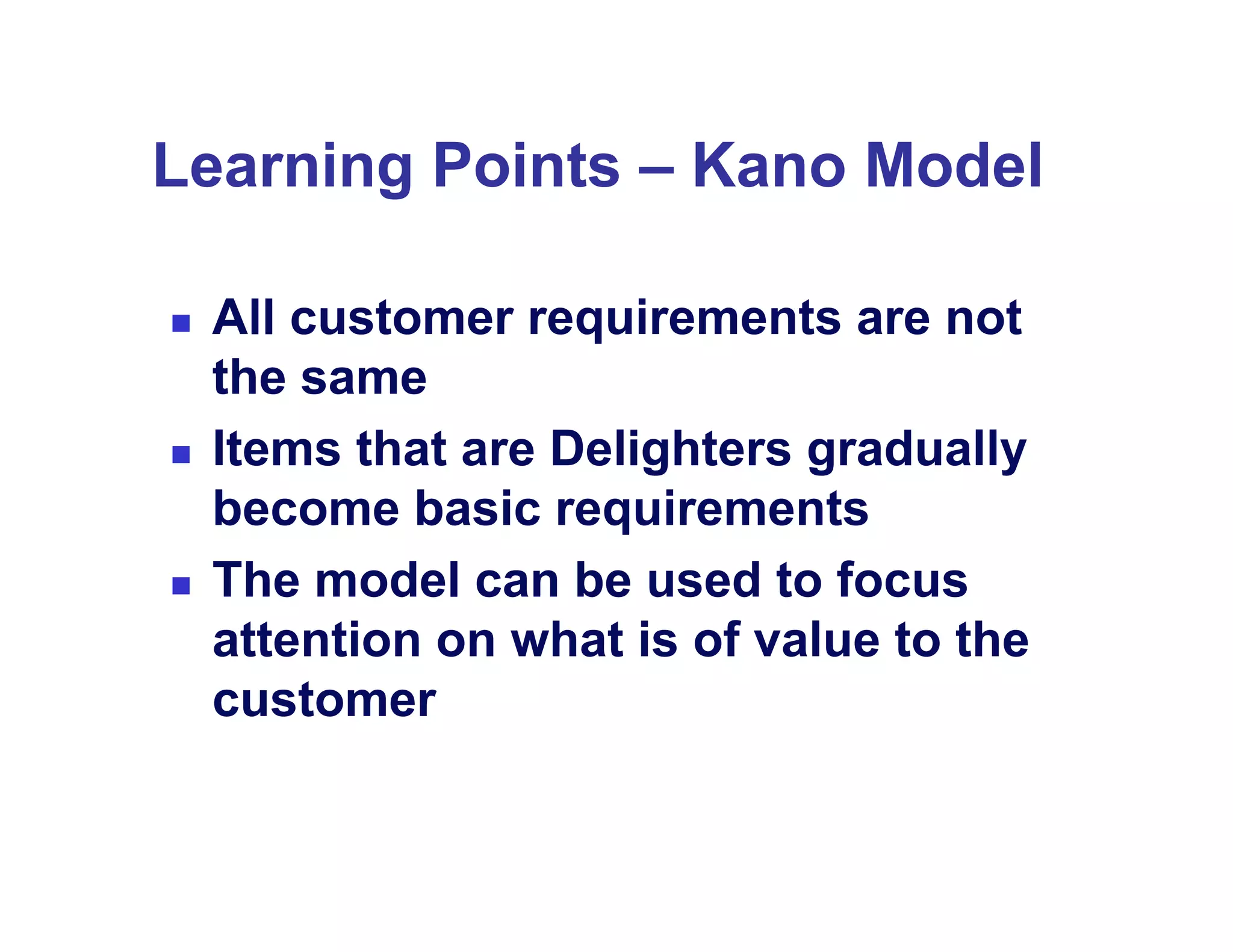 Learning Points – Kano Model

- All customer requirements are not the same
- Items that are Delighters gradually become basic requirements
- The model can be used to focus attention on what is of value to the customer